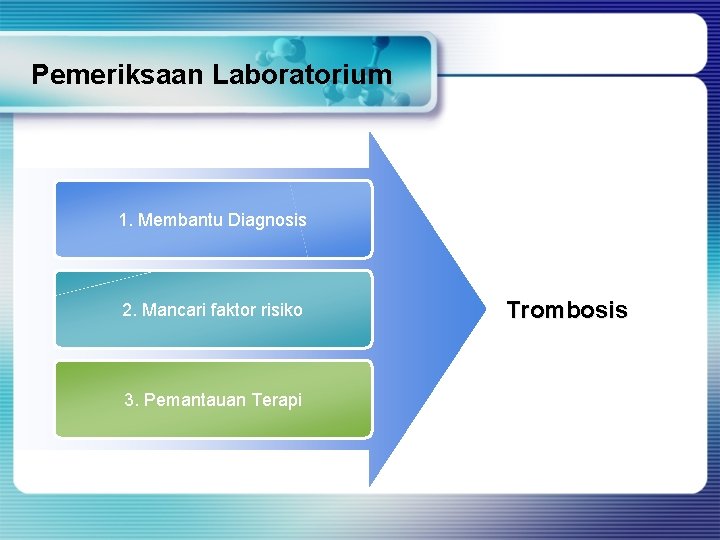 Pemeriksaan Laboratorium

1. Membantu Diagnosis

2. Mancari faktor risiko

3. Pemantauan Terapi

Trombosis